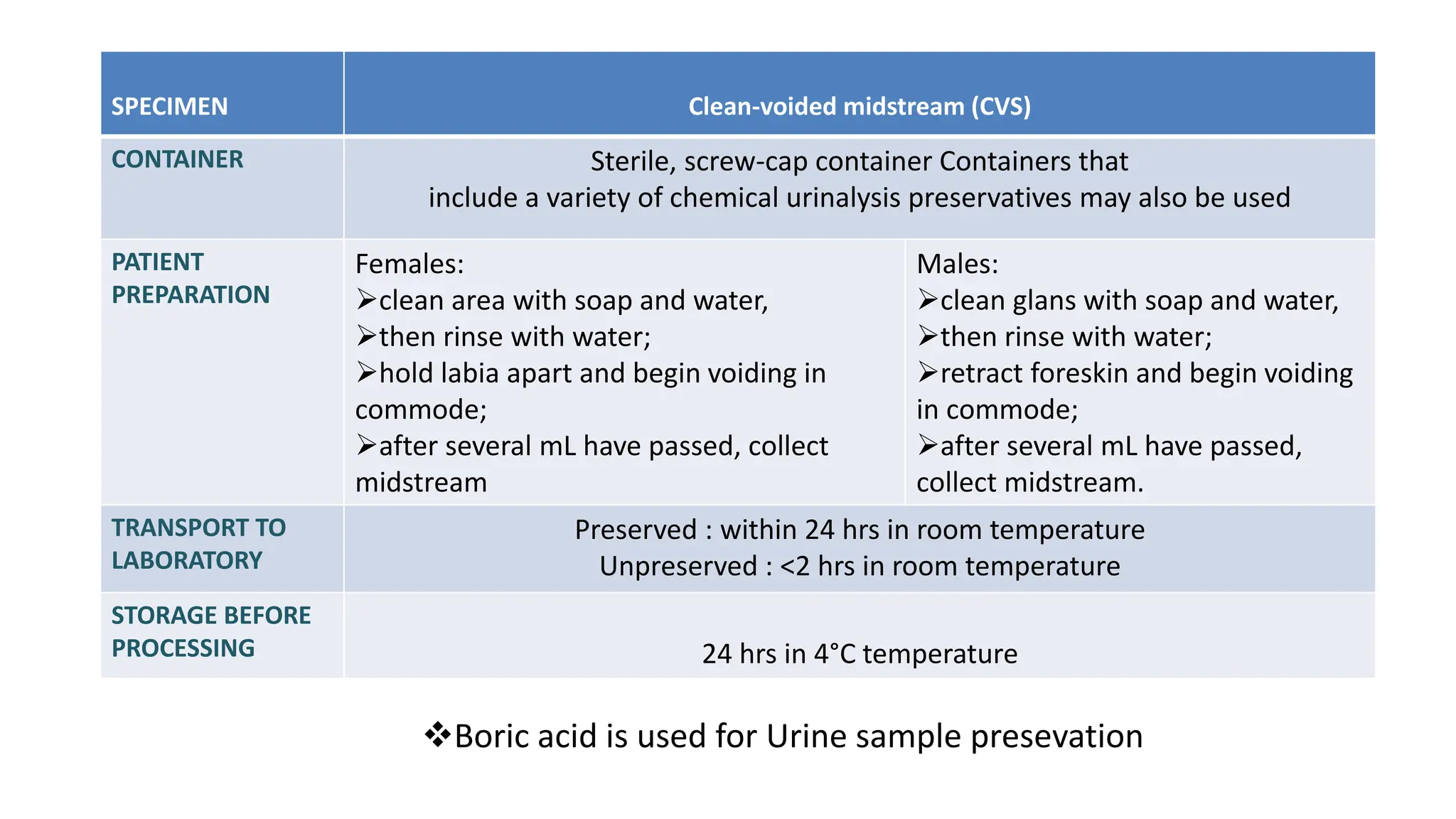 | SPECIMEN | Clean-voided midstream (CVS) | |
|---|---|---|
| CONTAINER | Sterile, screw-cap container Containers that include a variety of chemical urinalysis preservatives may also be used | |
| PATIENT PREPARATION | Females: ➢clean area with soap and water, ➢then rinse with water; ➢hold labia apart and begin voiding in commode; ➢after several mL have passed, collect midstream | Males: ➢clean glans with soap and water, ➢then rinse with water; ➢retract foreskin and begin voiding in commode; ➢after several mL have passed, collect midstream. |
| TRANSPORT TO LABORATORY | Preserved : within 24 hrs in room temperature Unpreserved : <2 hrs in room temperature | |
| STORAGE BEFORE PROCESSING | 24 hrs in 4°C temperature | |

❖Boric acid is used for Urine sample presevation